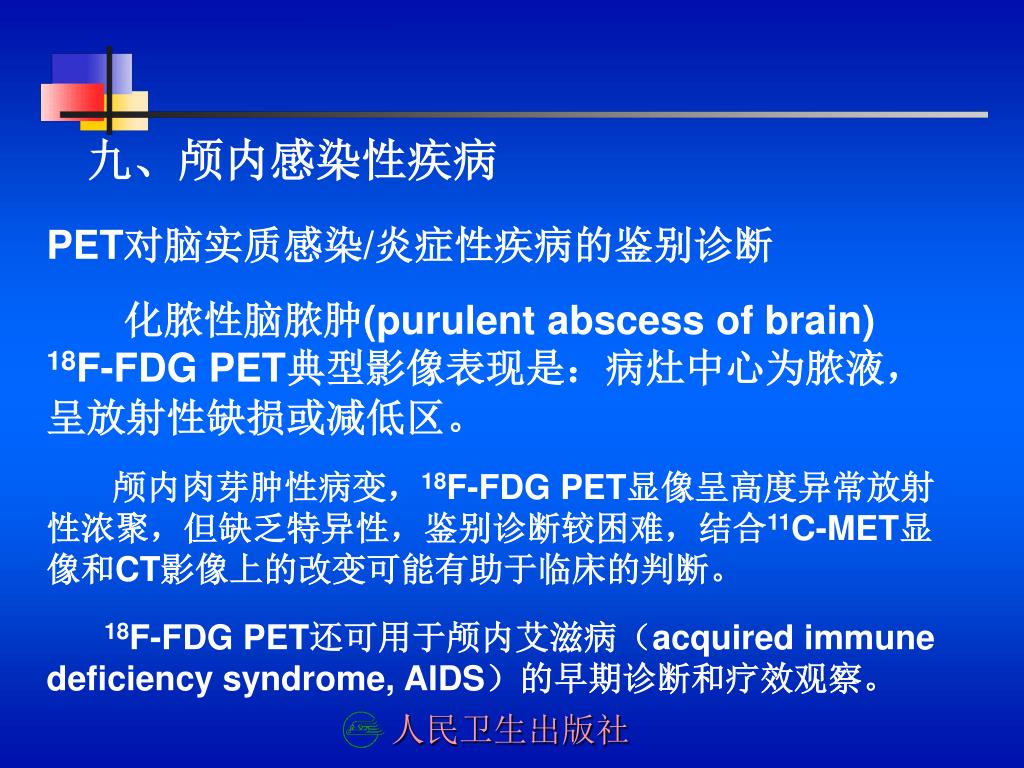 九、颅内感染性疾病

PET对脑实质感染/炎症性疾病的鉴别诊断

化脓性脑脓肿(purulent abscess of brain) $^{18}$F-FDG PET典型影像表现是：病灶中心为脓液，呈放射性缺损或减低区。

颅内肉芽肿性病变，$^{18}$F-FDG PET显像呈高度异常放射性浓聚，但缺乏特异性，鉴别诊断较困难，结合$^{11}$C-MET显像和CT影像上的改变可能有助于临床的判断。

$^{18}$F-FDG PET还可用于颅内艾滋病（acquired immune deficiency syndrome, AIDS）的早期诊断和疗效观察。

人民卫生出版社